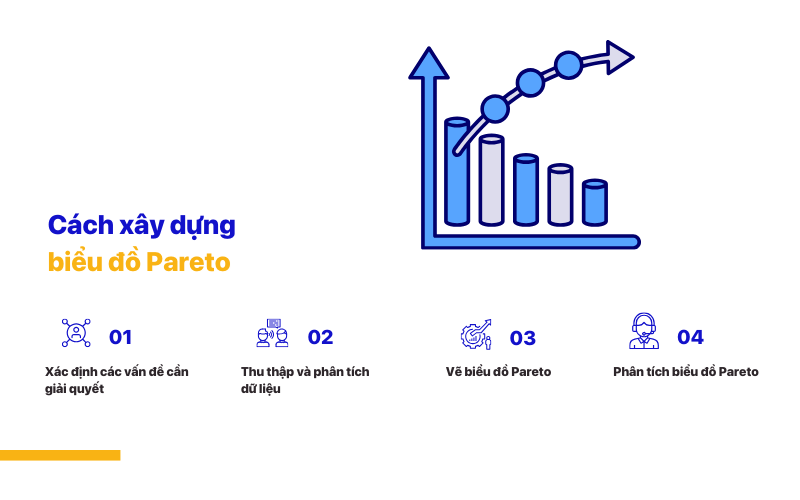 Cách xây dựng
biểu đồ Pareto

01
Xác định các vấn đề cần giải quyết

02
Thu thập và phân tích dữ liệu

03
Vẽ biểu đồ Pareto

04
Phân tích biểu đồ Pareto